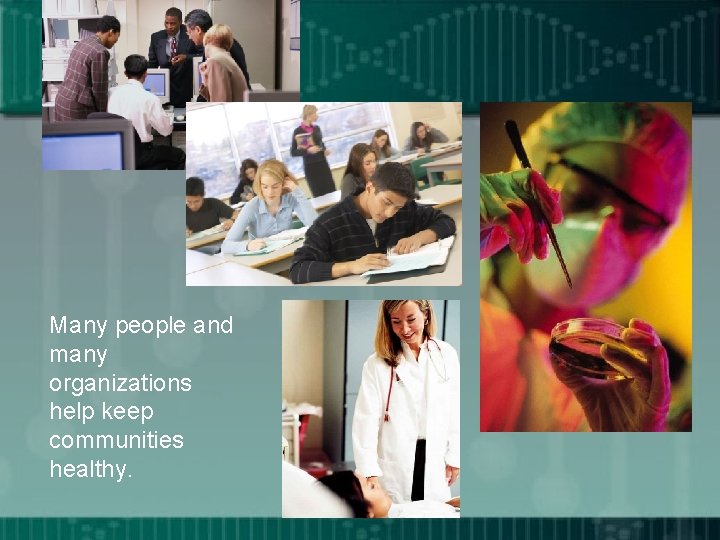 Many people and many organizations help keep communities healthy.